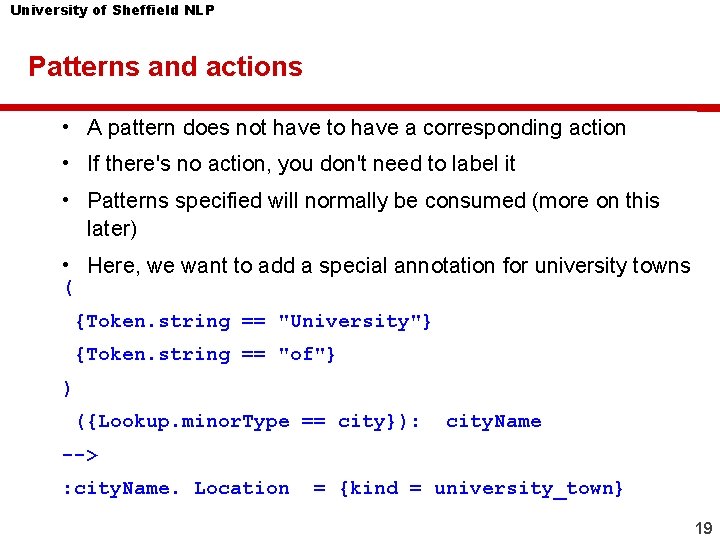 University of Sheffield NLP

Patterns and actions

• A pattern does not have to have a corresponding action

• If there's no action, you don't need to label it

• Patterns specified will normally be consumed (more on this later)

• Here, we want to add a special annotation for university towns

(
{Token.string == "University"}
{Token.string == "of"}
)
({Lookup.minorType == city}): cityName
-->
:cityName. Location = {kind = university_town}

19